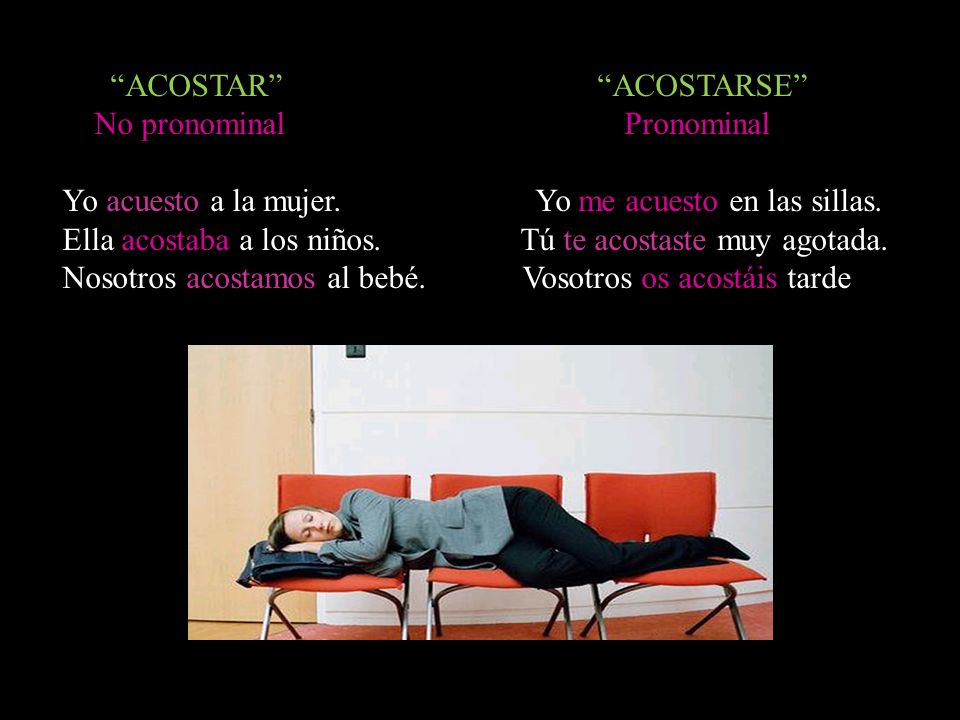 “ACOSTAR”
No pronominal

Yo acuesto a la mujer.
Ella acostaba a los niños.
Nosotros acostamos al bebé.

“ACOSTARSE”
Pronominal

Yo me acuesto en las sillas.
Tú te acostaste muy agotada.
Vosotros os acostáis tarde